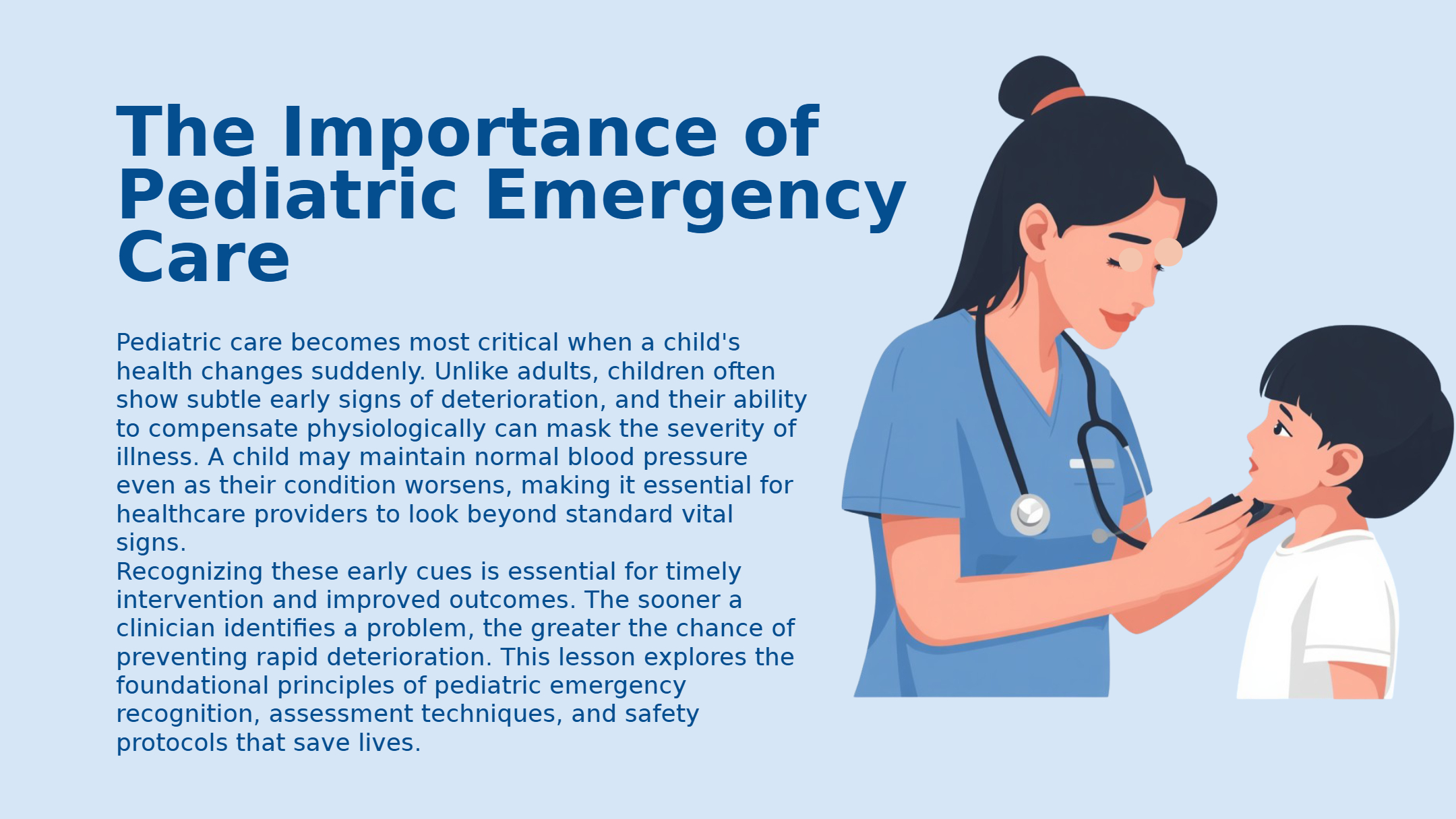 The Importance of Pediatric Emergency Care

Pediatric care becomes most critical when a child's health changes suddenly. Unlike adults, children often show subtle early signs of deterioration, and their ability to compensate physiologically can mask the severity of illness. A child may maintain normal blood pressure even as their condition worsens, making it essential for healthcare providers to look beyond standard vital signs.
Recognizing these early cues is essential for timely intervention and improved outcomes. The sooner a clinician identifies a problem, the greater the chance of preventing rapid deterioration. This lesson explores the foundational principles of pediatric emergency recognition, assessment techniques, and safety protocols that save lives.